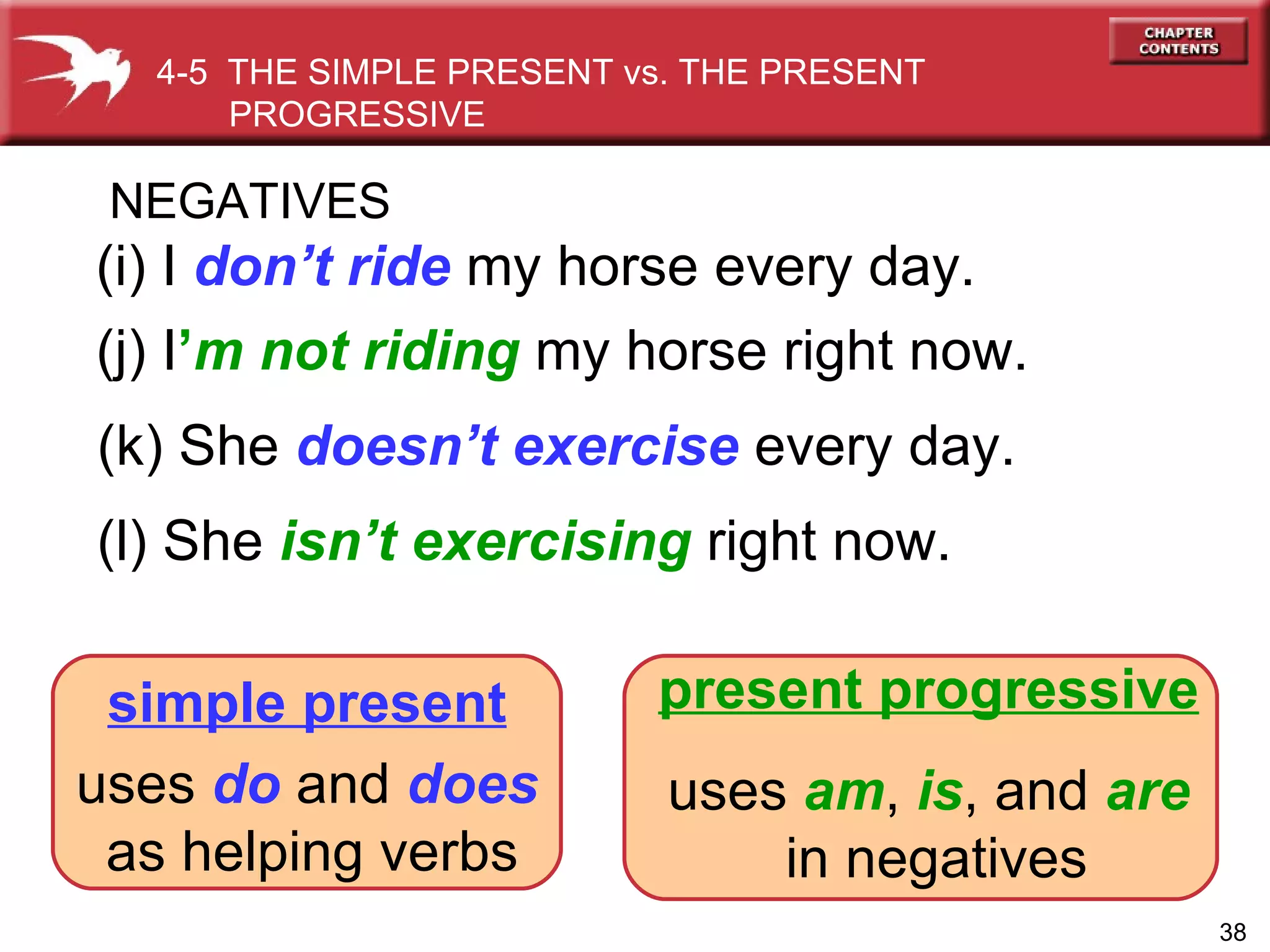 4-5 THE SIMPLE PRESENT vs. THE PRESENT PROGRESSIVE

CHAPTER CONTENTS

NEGATIVES

(i) I don’t ride my horse every day.

(j) I’m not riding my horse right now.

(k) She doesn’t exercise every day.

(l) She isn’t exercising right now.

simple present

uses do and does as helping verbs

present progressive

uses am, is, and are in negatives

38